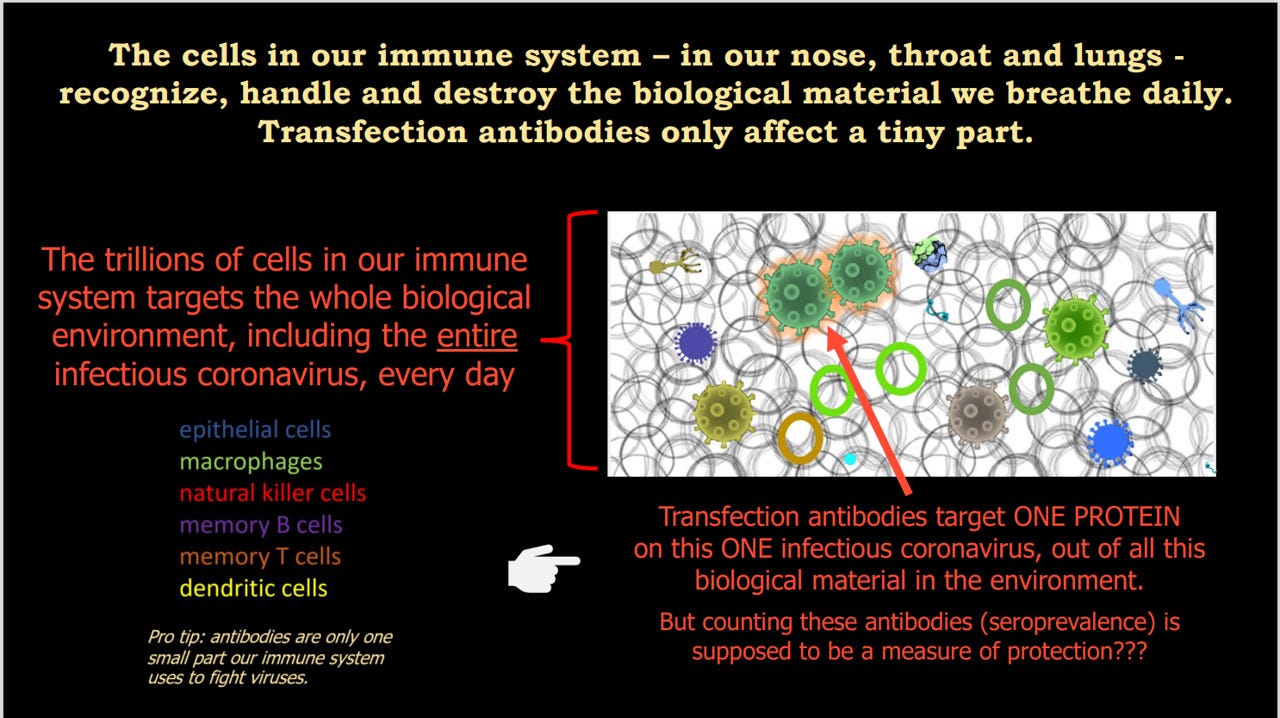 The cells in our immune system – in our nose, throat and lungs - recognize, handle and destroy the biological material we breathe daily. Transfection antibodies only affect a tiny part.

The trillions of cells in our immune system targets the whole biological environment, including the entire infectious coronavirus, every day

epithelial cells
macrophages
natural killer cells
memory B cells
memory T cells
dendritic cells

Pro tip: antibodies are only one small part our immune system uses to fight viruses.

Transfection antibodies target ONE PROTEIN on this ONE infectious coronavirus, out of all this biological material in the environment.

But counting these antibodies (seroprevalence) is supposed to be a measure of protection???